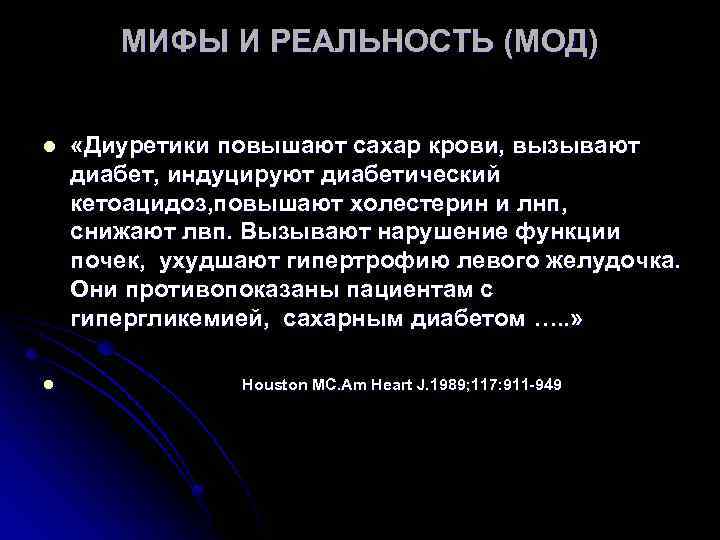 МИФЫ И РЕАЛЬНОСТЬ (МОД)

«Диуретики повышают сахар крови, вызывают диабет, индуцируют диабетический кетоацидоз,повышают холестерин и лнп, снижают лвп. Вызывают нарушение функции почек, ухудшают гипертрофию левого желудочка. Они противопоказаны пациентам с гипергликемией, сахарным диабетом …..»

Houston MC.Am Heart J.1989;117:911-949